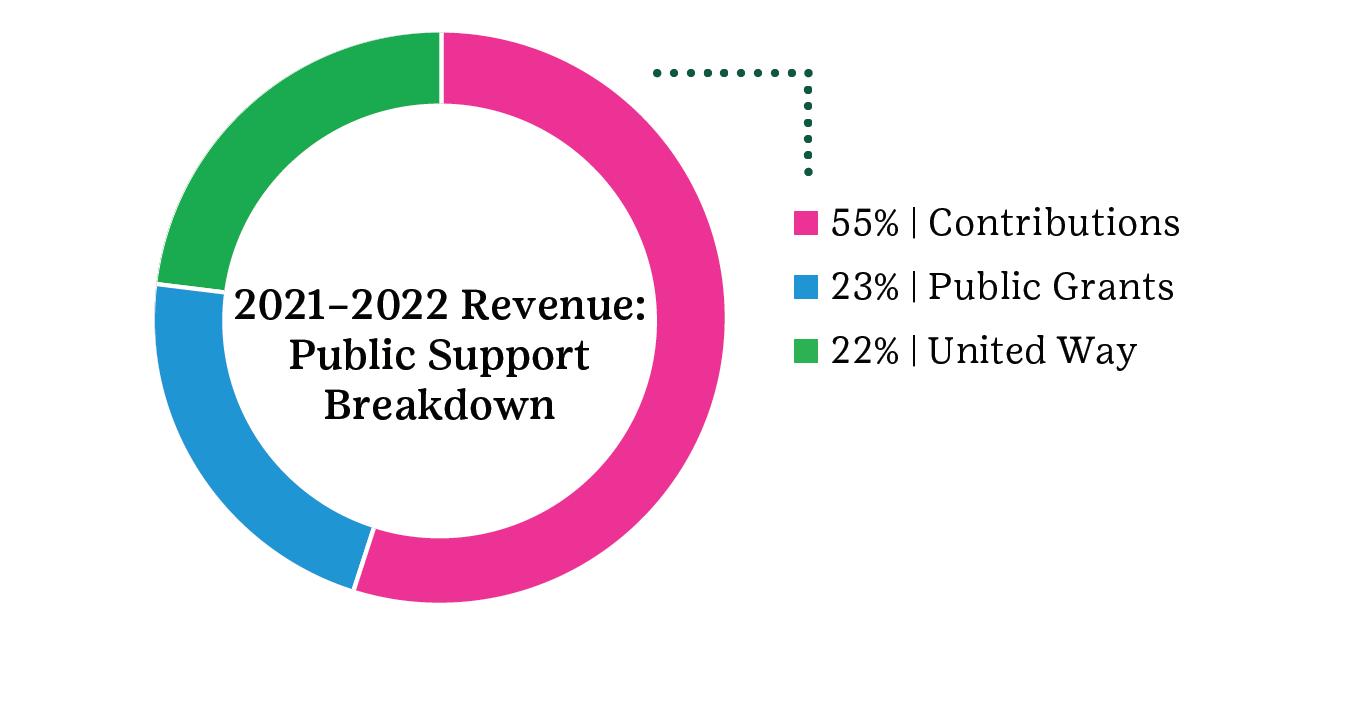 2021–2022 Revenue: Public Support Breakdown

55% | Contributions
23% | Public Grants
22% | United Way